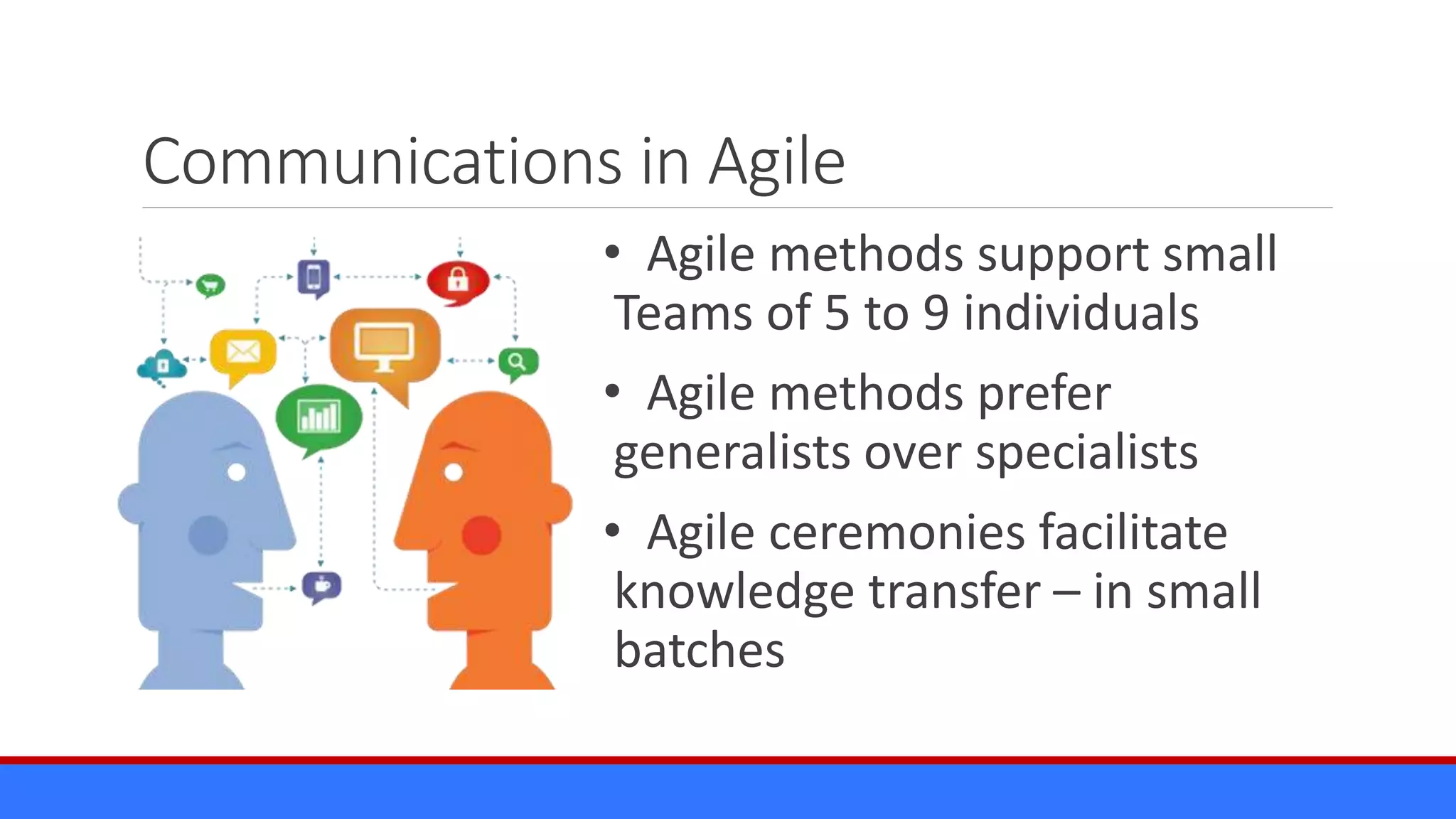 Communications in Agile

• Agile methods support small Teams of 5 to 9 individuals

• Agile methods prefer generalists over specialists

• Agile ceremonies facilitate knowledge transfer – in small batches